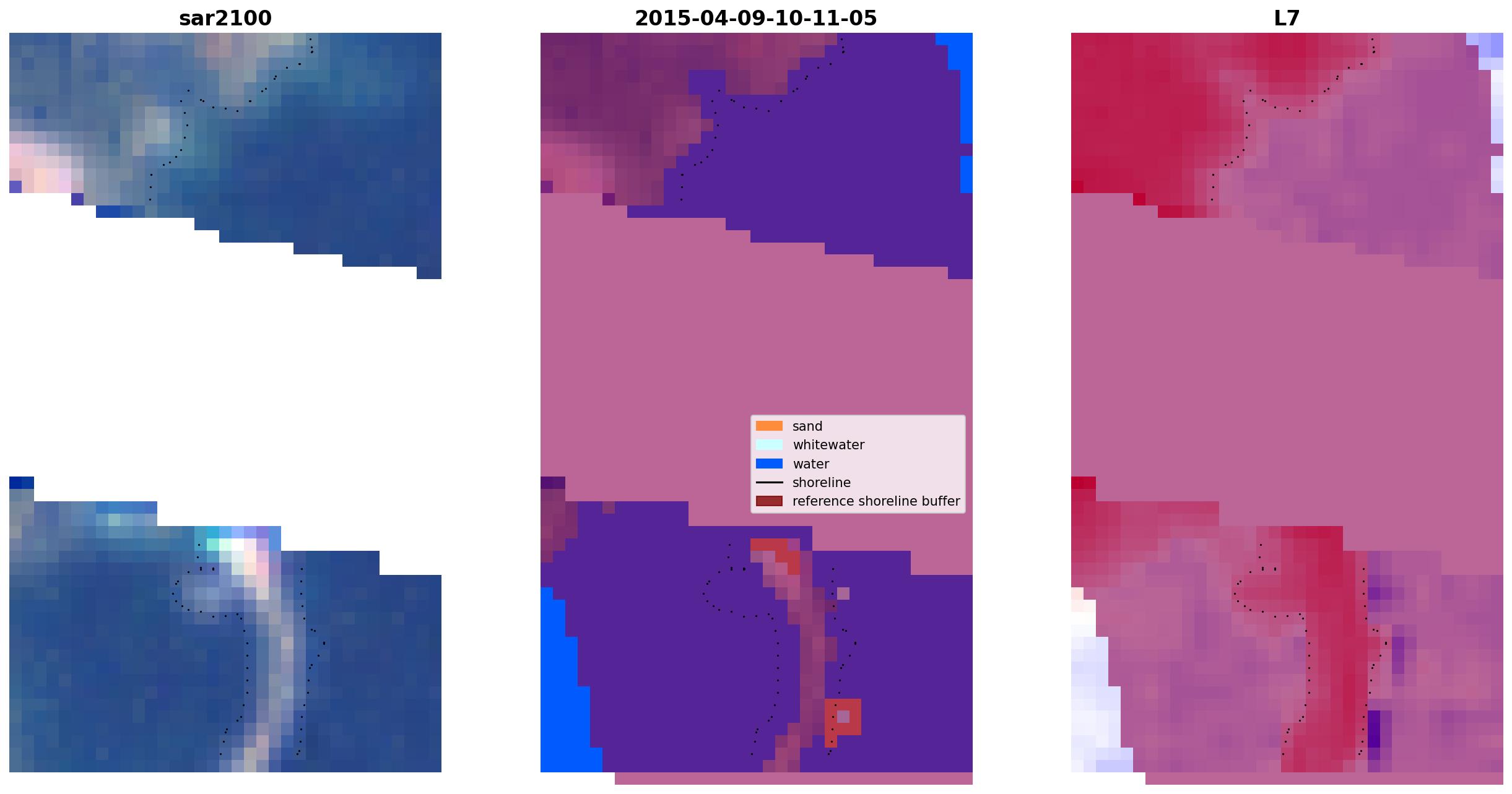 sar2100

2015-04-09-10-11-05

sand
whitewater
water
shoreline
reference shoreline buffer

L7